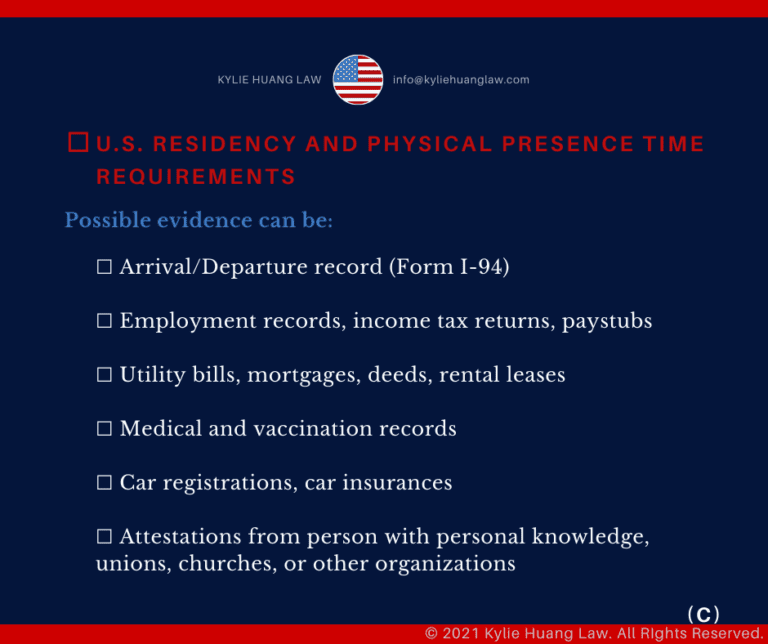 KYLIE HUANG LAW info@kyliehuanglaw.com

☐ U.S. RESIDENCY AND PHYSICAL PRESENCE TIME REQUIREMENTS

Possible evidence can be:

☐ Arrival/Departure record (Form I-94)

☐ Employment records, income tax returns, paystubs

☐ Utility bills, mortgages, deeds, rental leases

☐ Medical and vaccination records

☐ Car registrations, car insurances

☐ Attestations from person with personal knowledge, unions, churches, or other organizations

(C)

© 2021 Kylie Huang Law. All RIghts Reserved.